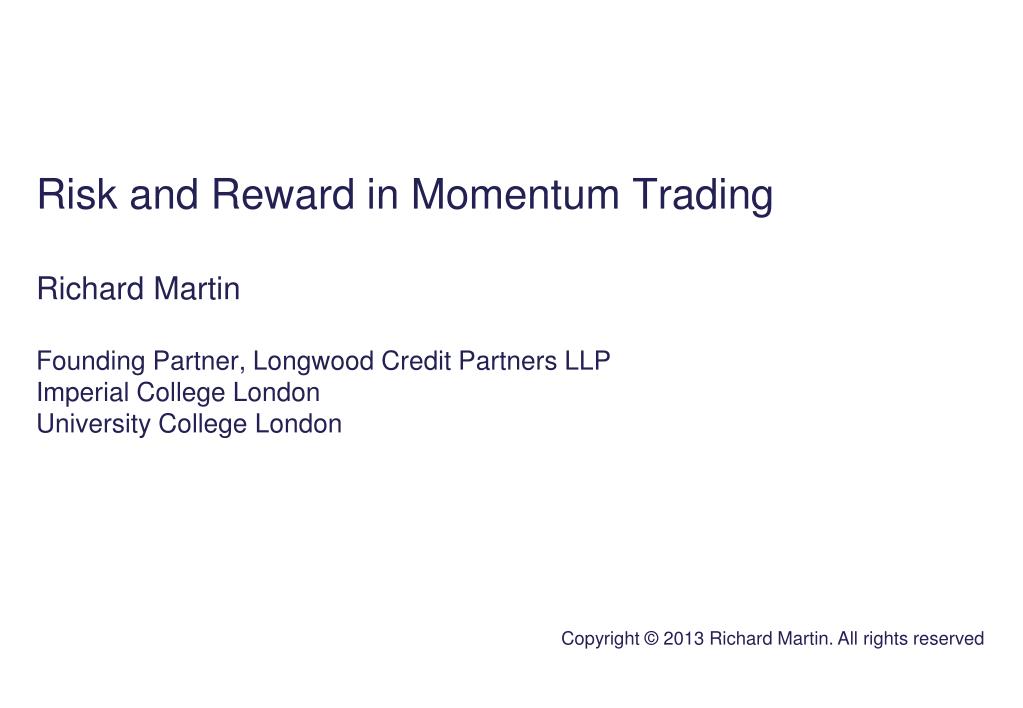 Risk and Reward in Momentum Trading

Richard Martin

Founding Partner, Longwood Credit Partners LLP
Imperial College London
University College London

Copyright © 2013 Richard Martin. All rights reserved